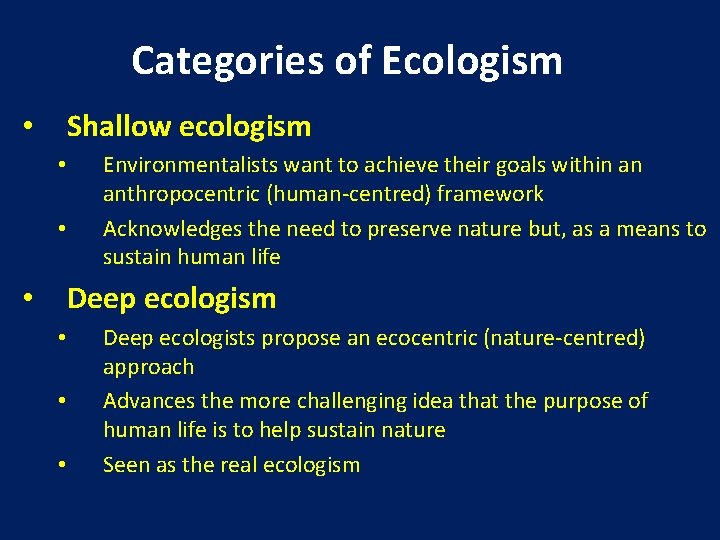 Categories of Ecologism

• Shallow ecologism

• Environmentalists want to achieve their goals within an anthropocentric (human-centred) framework

• Acknowledges the need to preserve nature but, as a means to sustain human life

• Deep ecologism

• Deep ecologists propose an ecocentric (nature-centred) approach

• Advances the more challenging idea that the purpose of human life is to help sustain nature

• Seen as the real ecologism